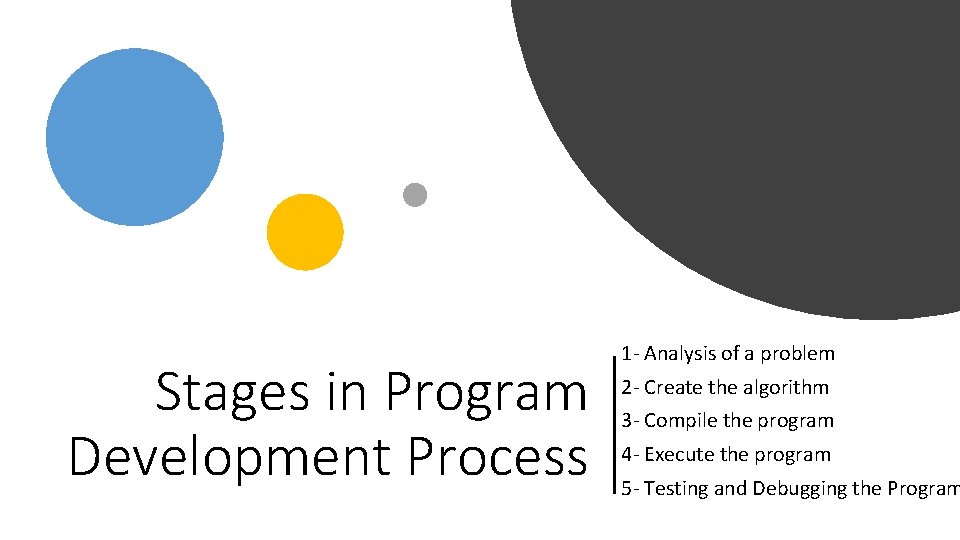 Stages in Program Development Process

1- Analysis of a problem
2- Create the algorithm
3- Compile the program
4- Execute the program
5- Testing and Debugging the Program